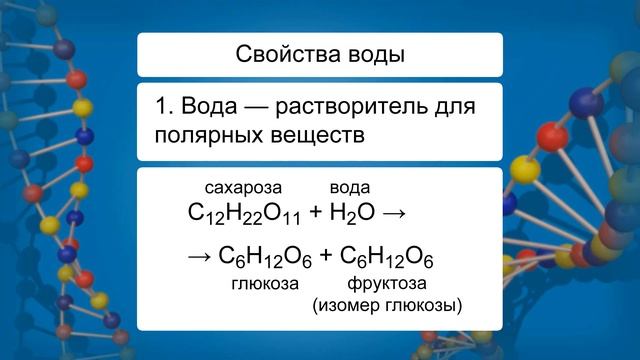 Свойства воды

1. Вода — растворитель для полярных веществ

сахароза вода
$C_{12}H_{22}O_{11} + H_2O \rightarrow$

$\rightarrow C_6H_{12}O_6 + C_6H_{12}O_6$
глюкоза фруктоза
(изомер глюкозы)